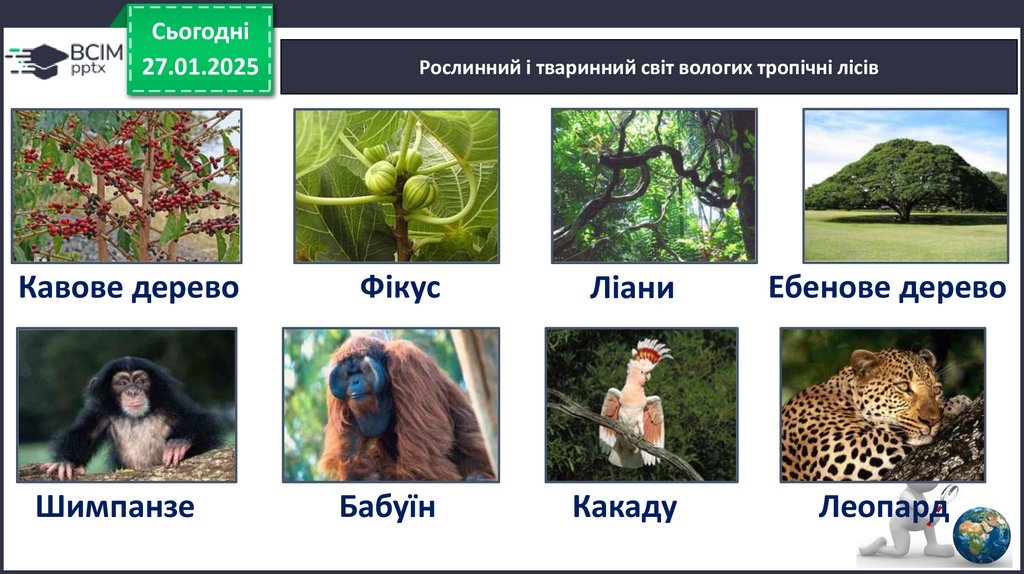 ВСІМ pptx

Сьогодні 27.01.2025

Рослинний і тваринний світ вологих тропічні лісів

Кавове дерево

Фікус

Ліани

Ебенове дерево

Шимпанзе

Бабуїн

Какаду

Леопард